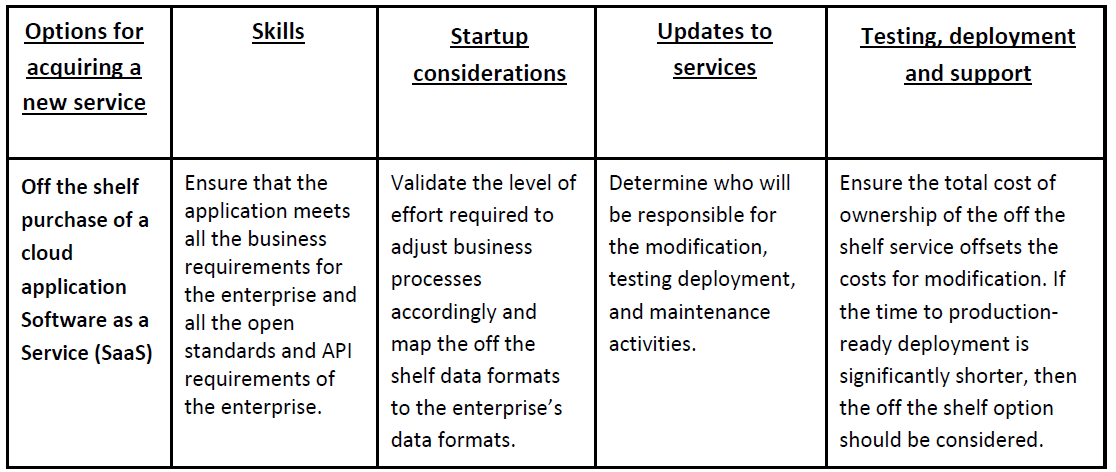 | Options for acquiring a new service | Skills | Startup considerations | Updates to services | Testing, deployment and support |
|---|---|---|---|---|
| Off the shelf purchase of a cloud application Software as a Service (SaaS) | Ensure that the application meets all the business requirements for the enterprise and all the open standards and API requirements of the enterprise. | Validate the level of effort required to adjust business processes accordingly and map the off the shelf data formats to the enterprise's data formats. | Determine who will be responsible for the modification, testing deployment, and maintenance activities. | Ensure the total cost of ownership of the off the shelf service offsets the costs for modification. If the time to production-ready deployment is significantly shorter, then the off the shelf option should be considered. |